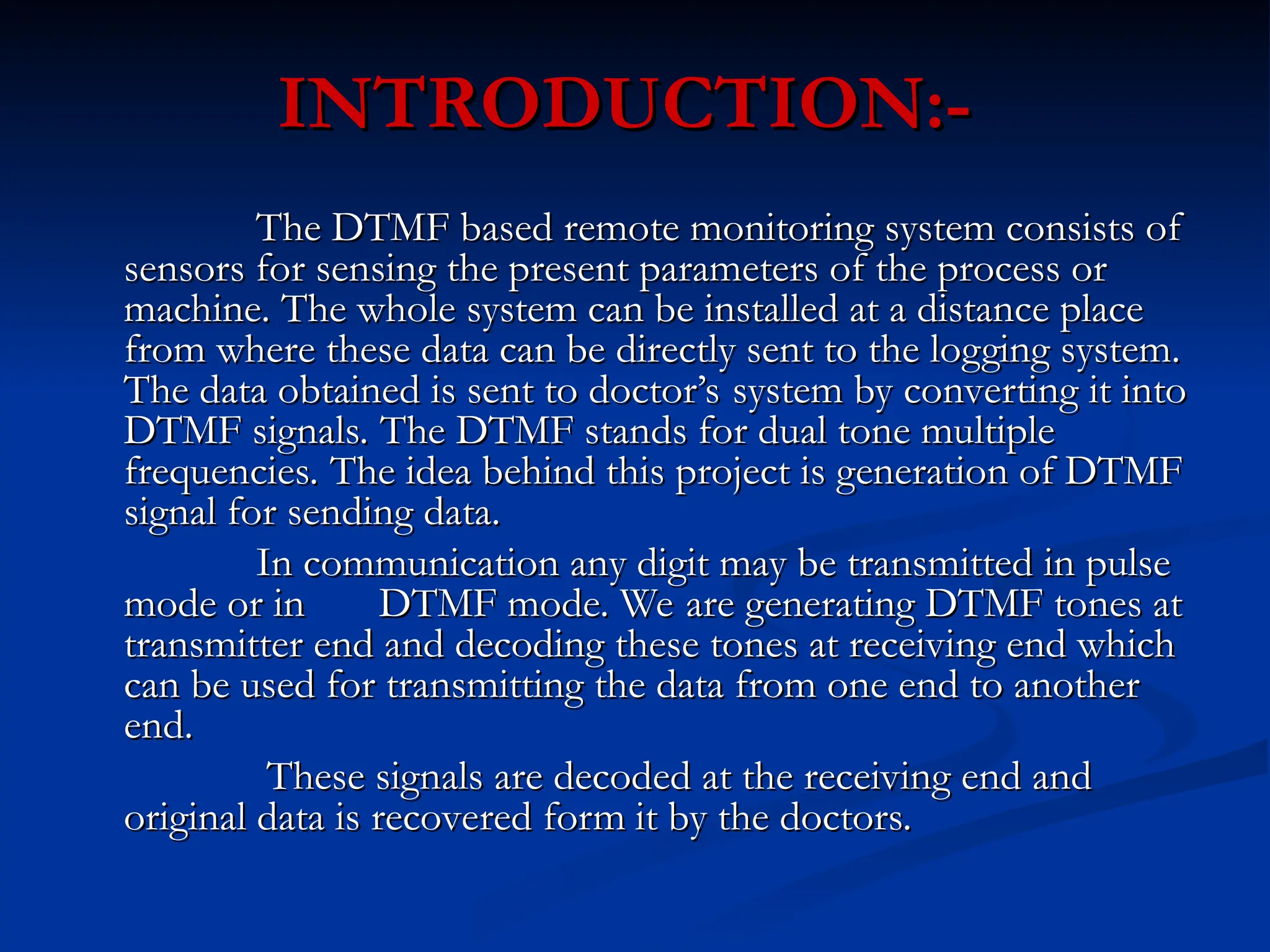 INTRODUCTION:-

The DTMF based remote monitoring system consists of sensors for sensing the present parameters of the process or machine. The whole system can be installed at a distance place from where these data can be directly sent to the logging system. The data obtained is sent to doctor's system by converting it into DTMF signals. The DTMF stands for dual tone multiple frequencies. The idea behind this project is generation of DTMF signal for sending data.

In communication any digit may be transmitted in pulse mode or in DTMF mode. We are generating DTMF tones at transmitter end and decoding these tones at receiving end which can be used for transmitting the data from one end to another end.

These signals are decoded at the receiving end and original data is recovered form it by the doctors.